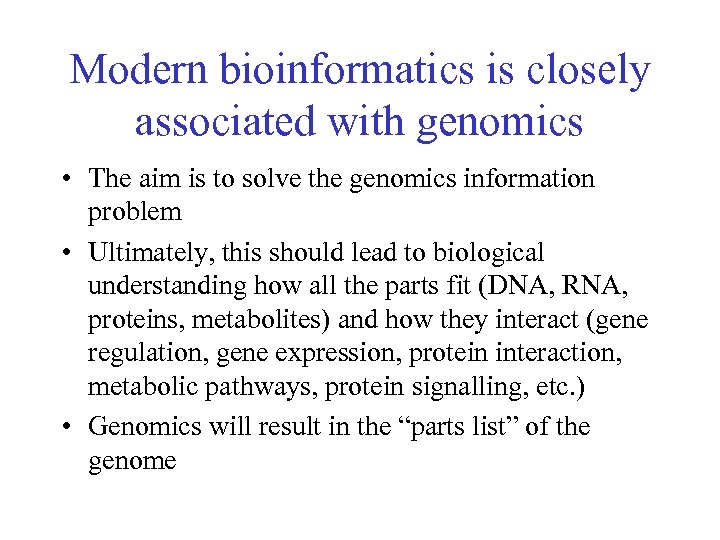 Modern bioinformatics is closely associated with genomics

• The aim is to solve the genomics information problem

• Ultimately, this should lead to biological understanding how all the parts fit (DNA, RNA, proteins, metabolites) and how they interact (gene regulation, gene expression, protein interaction, metabolic pathways, protein signalling, etc.)

• Genomics will result in the “parts list” of the genome